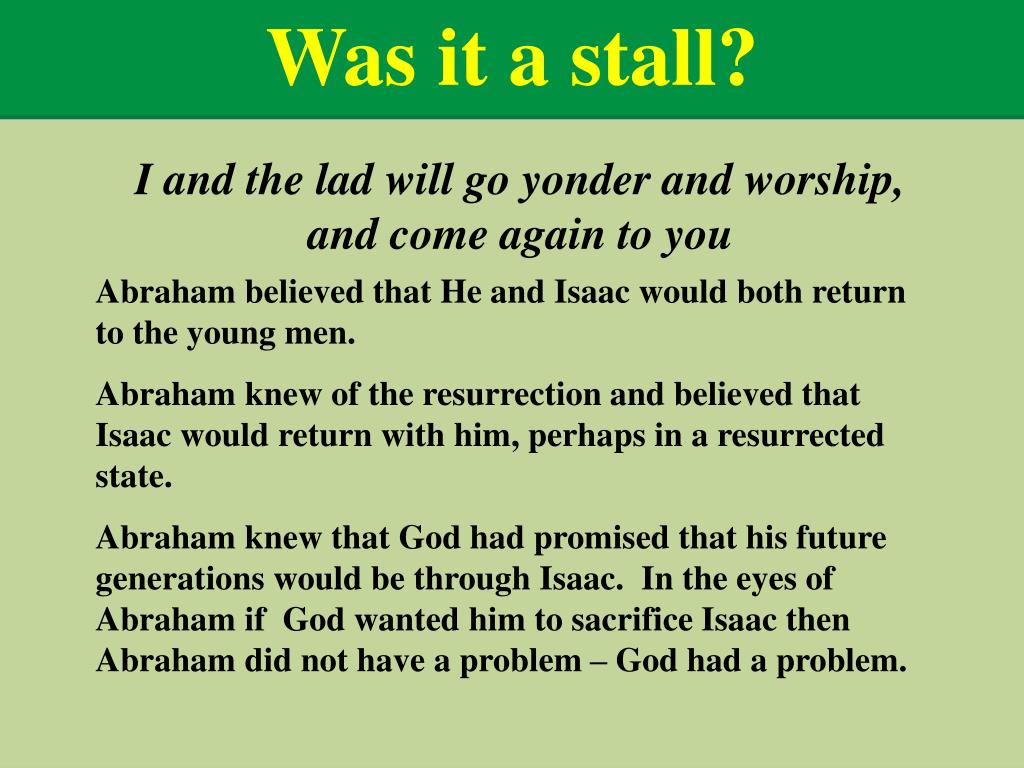 Was it a stall?

I and the lad will go yonder and worship, and come again to you

Abraham believed that He and Isaac would both return to the young men.

Abraham knew of the resurrection and believed that Isaac would return with him, perhaps in a resurrected state.

Abraham knew that God had promised that his future generations would be through Isaac.  In the eyes of Abraham if  God wanted him to sacrifice Isaac then Abraham did not have a problem – God had a problem.